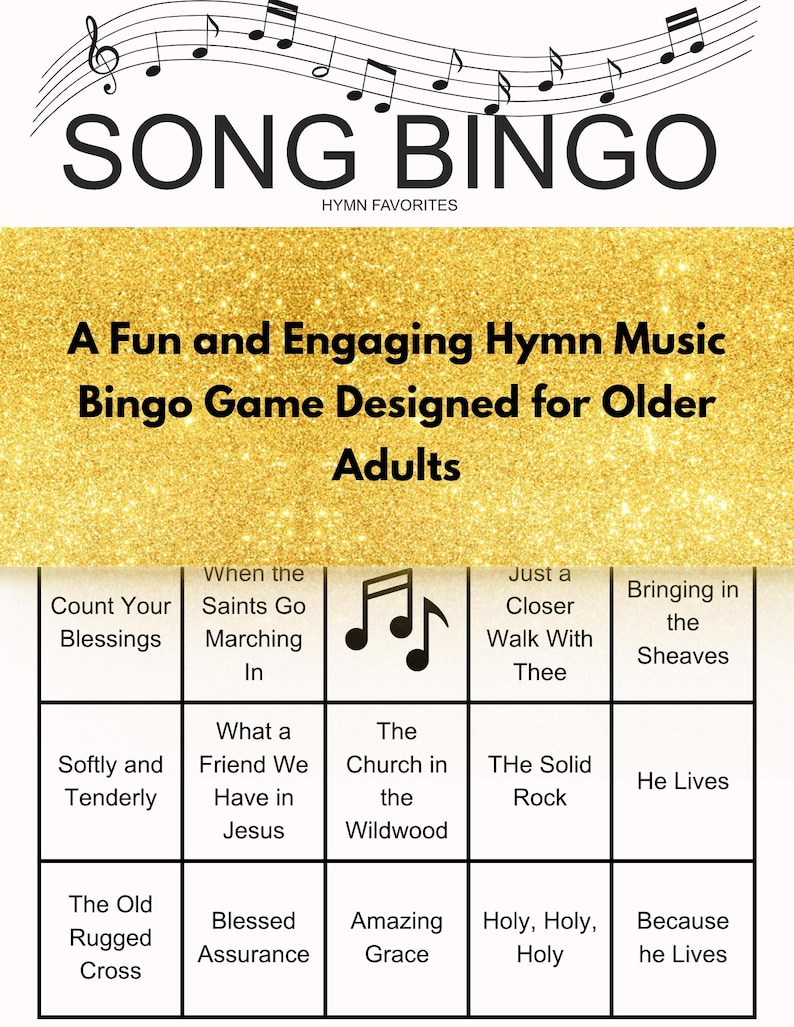 SONG BINGO

HYMN FAVORITES

A Fun and Engaging Hymn Music Bingo Game Designed for Older Adults

| Count Your Blessings | When the Saints Go Marching In | | Just a Closer Walk With Thee | Bringing in the Sheaves |
|---|---|---|---|---|
| Softly and Tenderly | What a Friend We Have in Jesus | The Church in the Wildwood | THe Solid Rock | He Lives |
| The Old Rugged Cross | Blessed Assurance | Amazing Grace | Holy, Holy, Holy | Because he Lives |